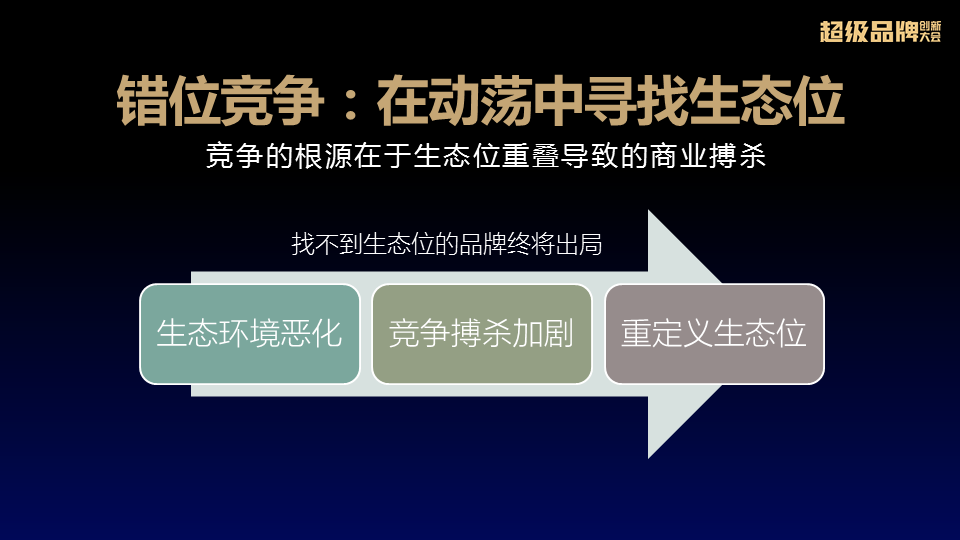 超级品牌创新大会

错位竞争：在动荡中寻找生态位

竞争的根源在于生态位重叠导致的商业搏杀

找不到生态位的品牌终将出局

生态环境恶化

竞争搏杀加剧

重定义生态位